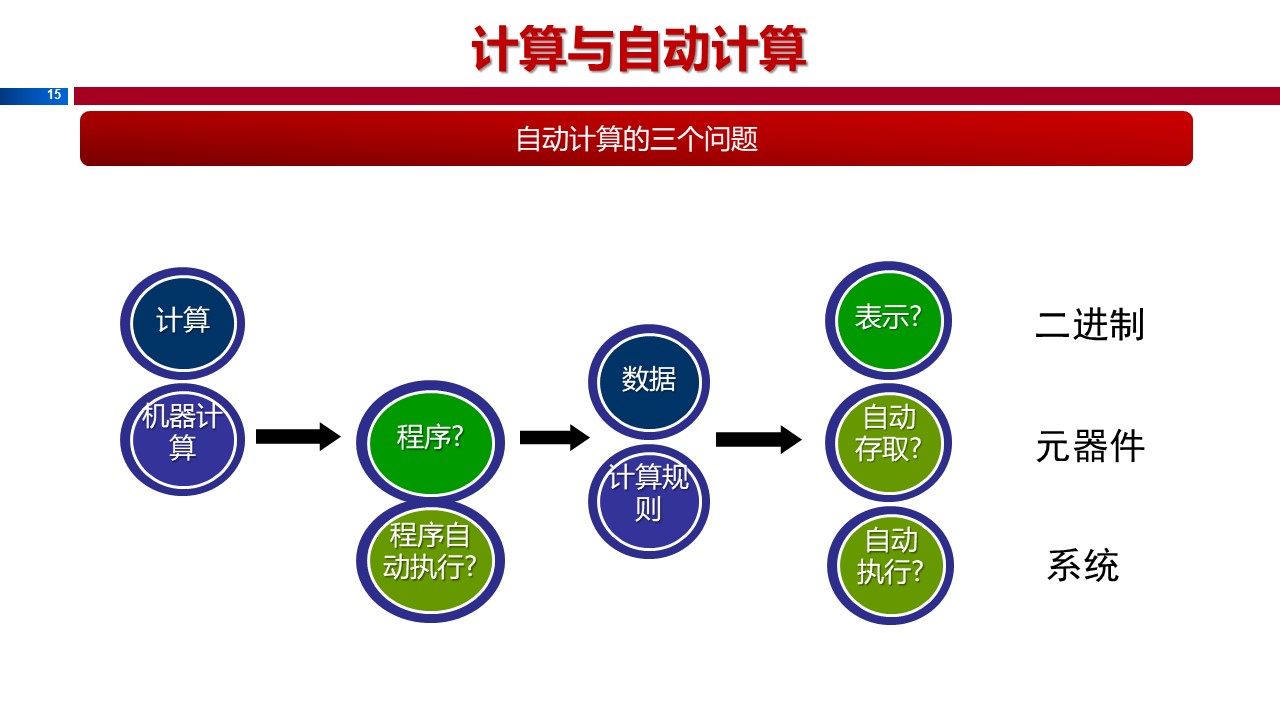 计算与自动计算

15

自动计算的三个问题

计算

机器计算

程序?

程序自动执行?

数据

计算规则

表示?

自动存取?

自动执行?

二进制

元器件

系统